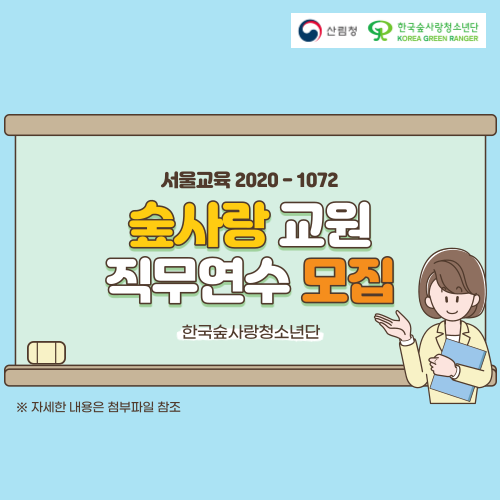 산림청 한국숲사랑청소년단 KOREA GREEN RANGER

서울교육 2020 - 1072

숲사랑 교원 직무연수 모집

한국숲사랑청소년단

※ 자세한 내용은 첨부파일 참조